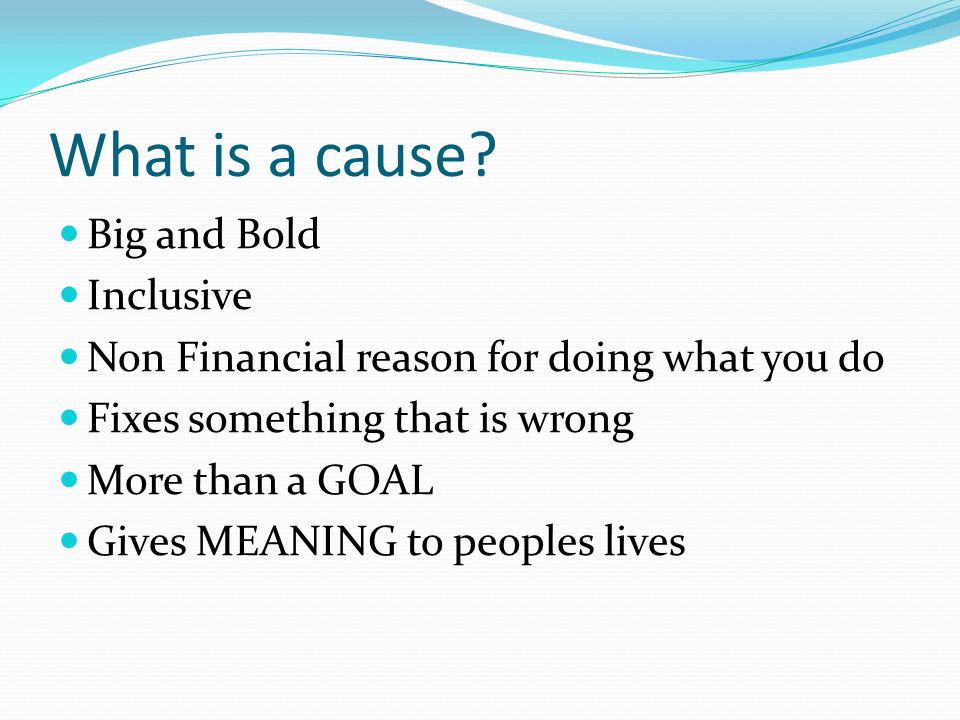 What is a cause?

- Big and Bold
- Inclusive
- Non Financial reason for doing what you do
- Fixes something that is wrong
- More than a GOAL
- Gives MEANING to peoples lives